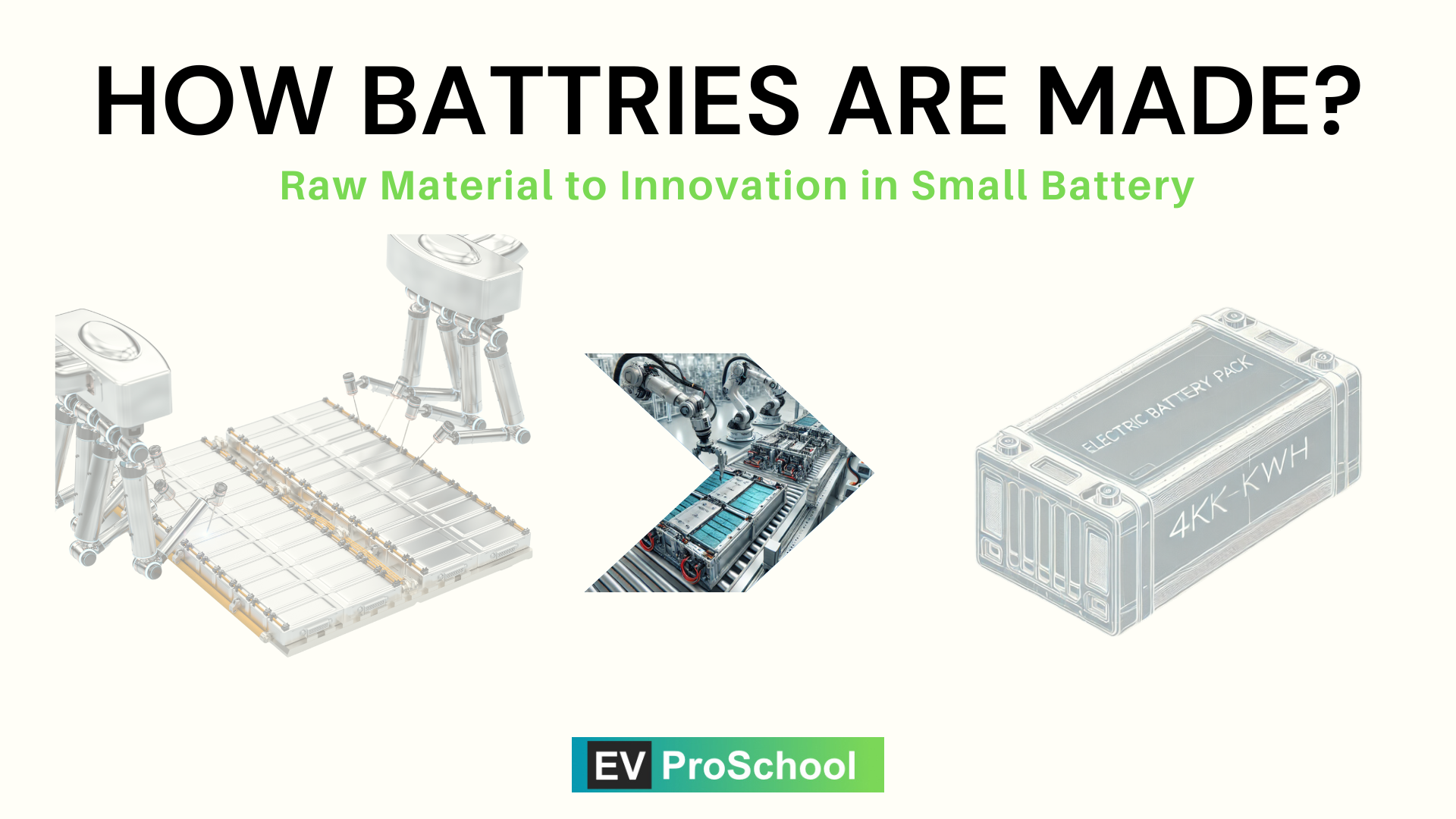 HOW BATTRIES ARE MADE?

Raw Material to Innovation in Small Battery

ELECTRIC BATTERY PACK

4KK-KWH

EV ProSchool